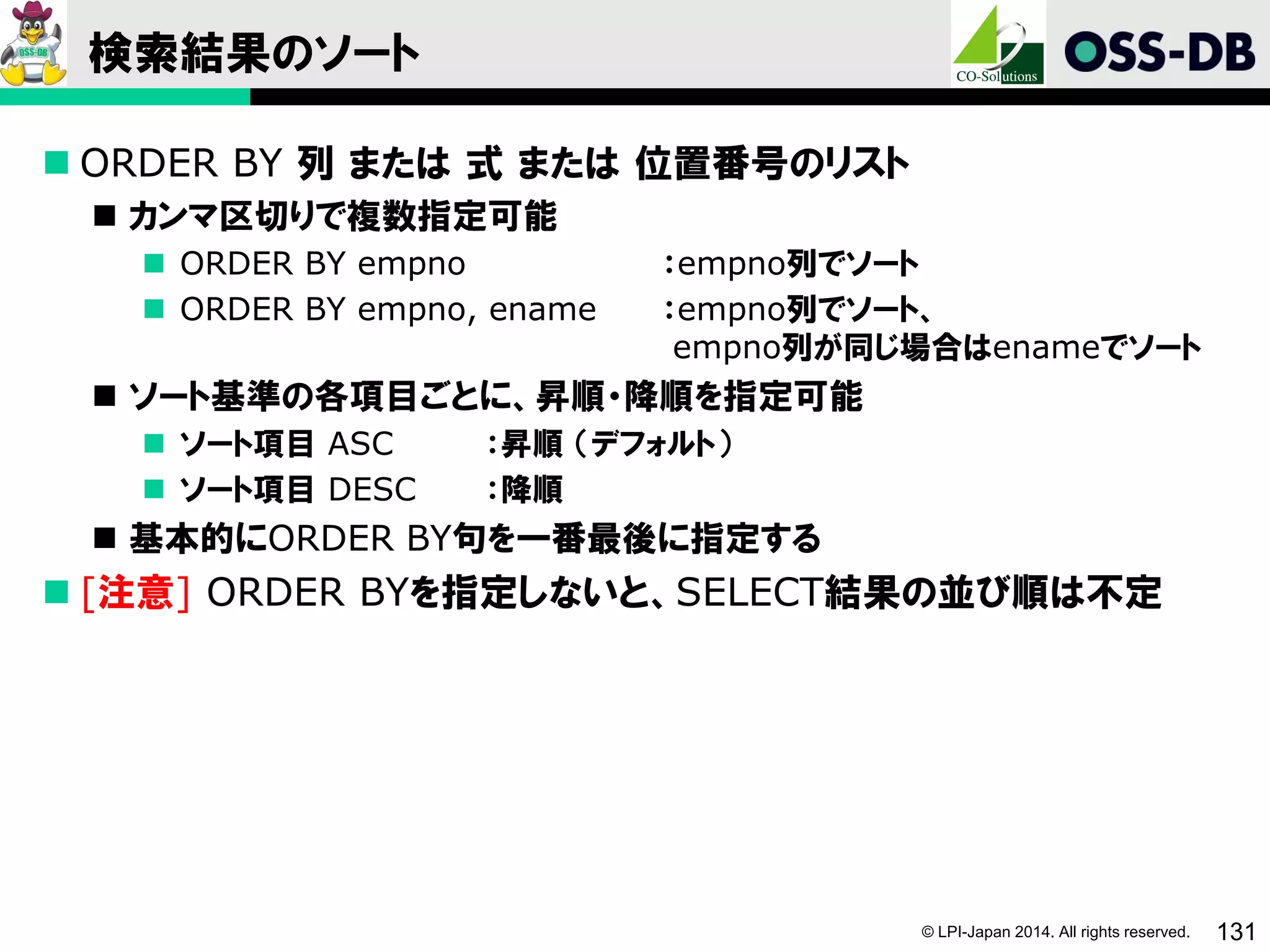 OSS-DB

検索結果のソート

CO-Solutions

OSS-DB

■ ORDER BY 列 または 式 または 位置番号のリスト

■ カンマ区切りで複数指定可能

■ ORDER BY empno :empno列でソート

■ ORDER BY empno, ename :empno列でソート、empno列が同じ場合はenameでソート

■ ソート基準の各項目ごとに、昇順・降順を指定可能

■ ソート項目 ASC :昇順（デフォルト）

■ ソート項目 DESC :降順

■ 基本的にORDER BY句を一番最後に指定する

■ [注意] ORDER BYを指定しないと、SELECT結果の並び順は不定

© LPI-Japan 2014. All rights reserved. 131